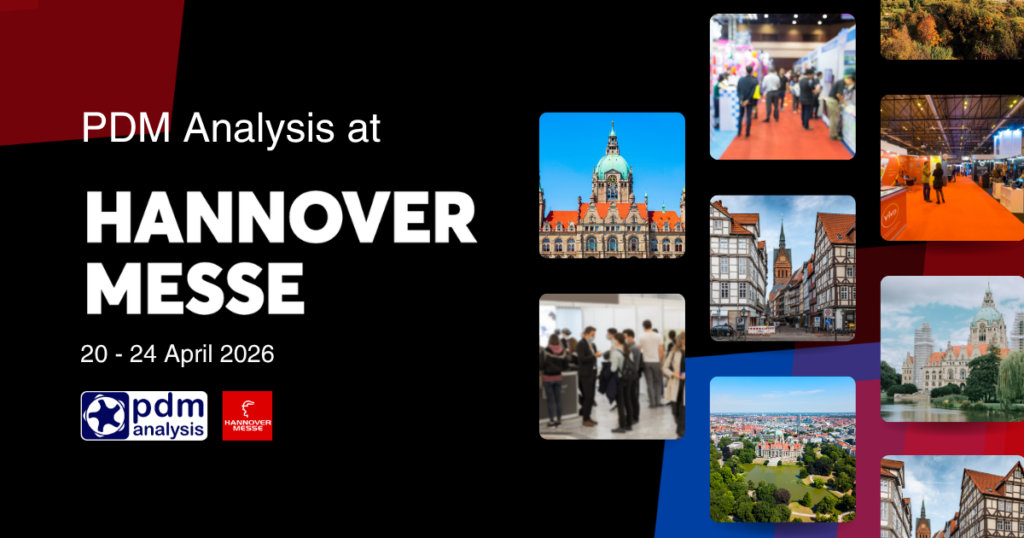 PDM Analysis at

HANNOVER MESSE

20 - 24 April 2026

pdm analysis

HANNOVER MESSE